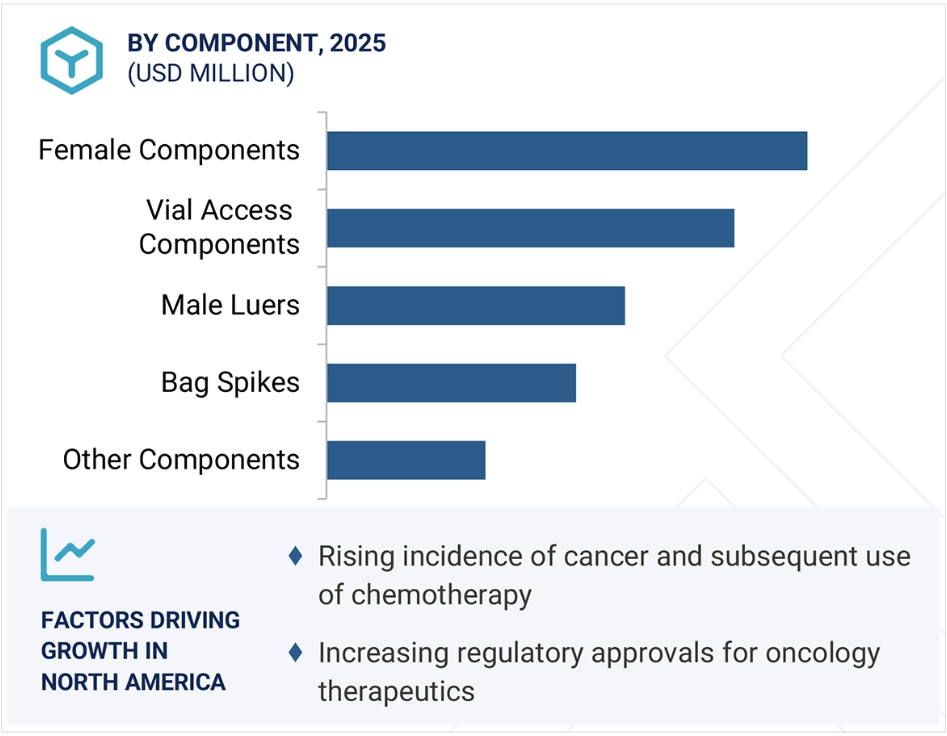 BY COMPONENT, 2025
(USD MILLION)

Female Components

Vial Access Components

Male Luers

Bag Spikes

Other Components

FACTORS DRIVING GROWTH IN NORTH AMERICA

♦ Rising incidence of cancer and subsequent use of chemotherapy

♦ Increasing regulatory approvals for oncology therapeutics